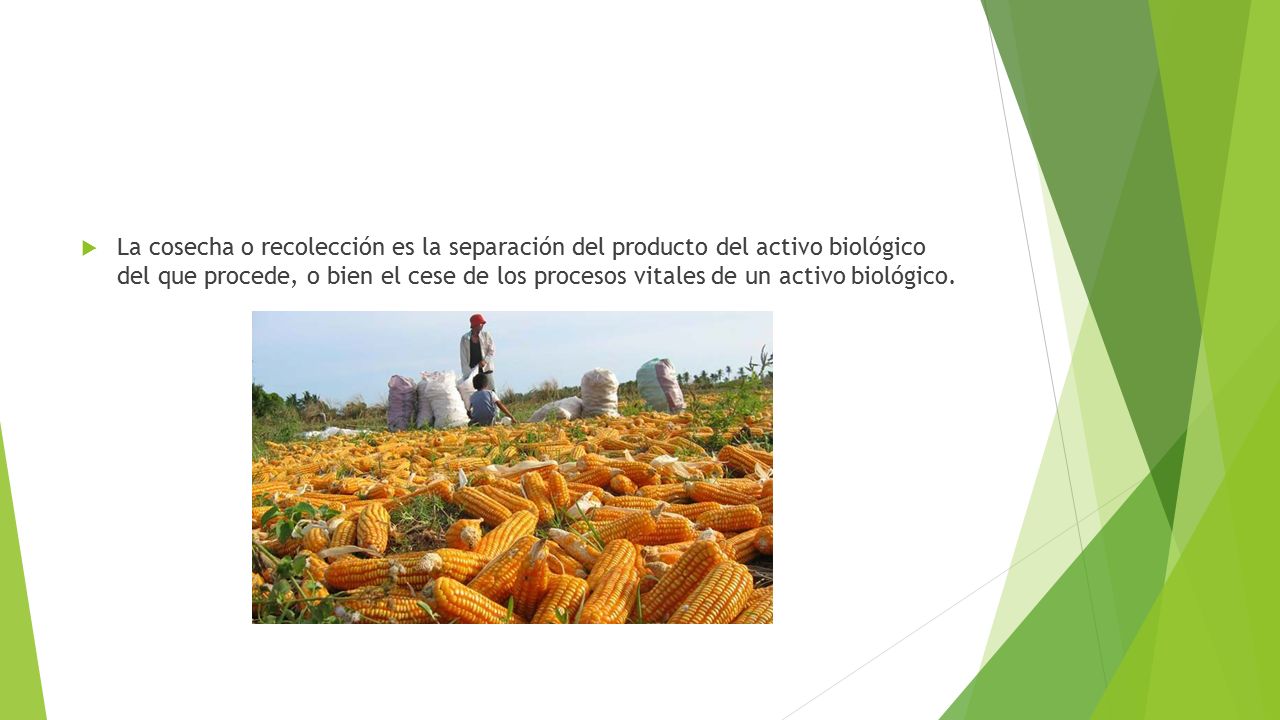 La cosecha o recolección es la separación del producto del activo biológico del que procede, o bien el cese de los procesos vitales de un activo biológico.